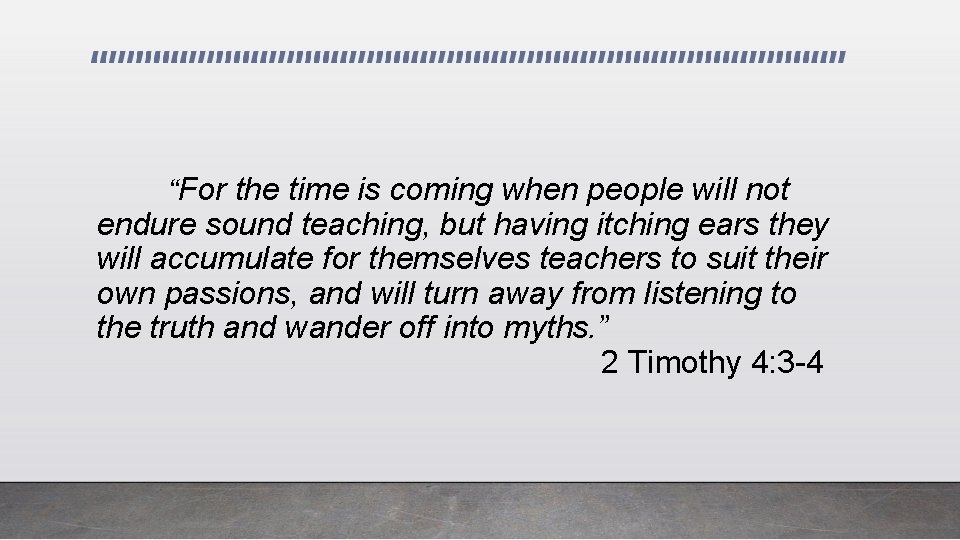 “For the time is coming when people will not endure sound teaching, but having itching ears they will accumulate for themselves teachers to suit their own passions, and will turn away from listening to the truth and wander off into myths.”

2 Timothy 4:3-4